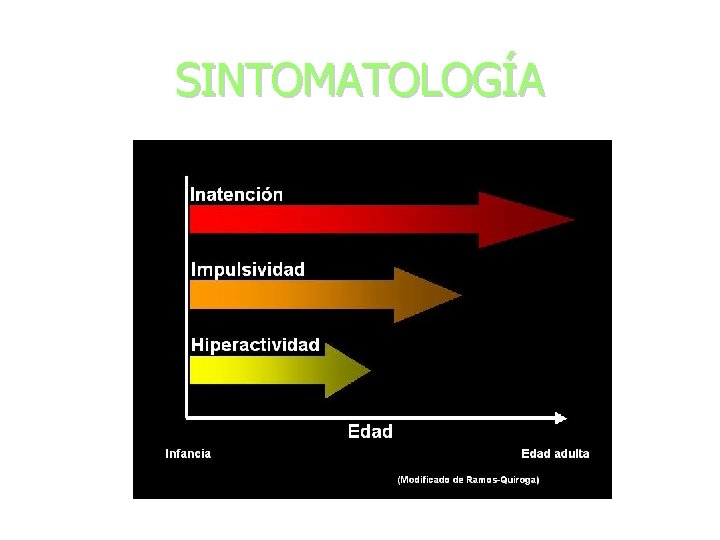 SINTOMATOLOGÍA

Inatención

Impulsividad

Hiperactividad

Edad

Infancia

Edad adulta

(Modificado de Ramos-Quiroga)